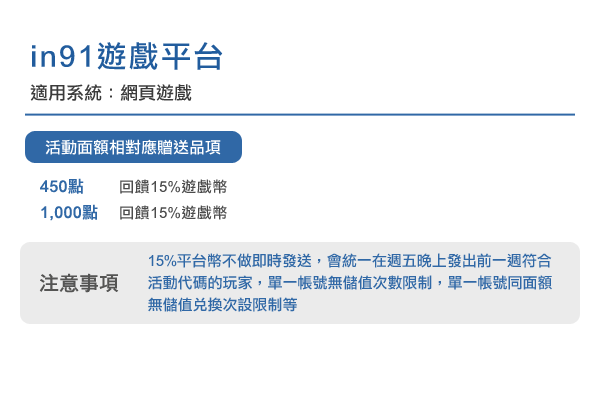 in91遊戲平台

適用系統：網頁遊戲

活動面額相對應贈送品項

450點　回饋15%遊戲幣
1,000點　回饋15%遊戲幣

注意事項

15%平台幣不做即時發送，會統一在週五晚上發出前一週符合活動代碼的玩家，單一帳號無儲值次數限制，單一帳號同面額無儲值兌換次設限制等